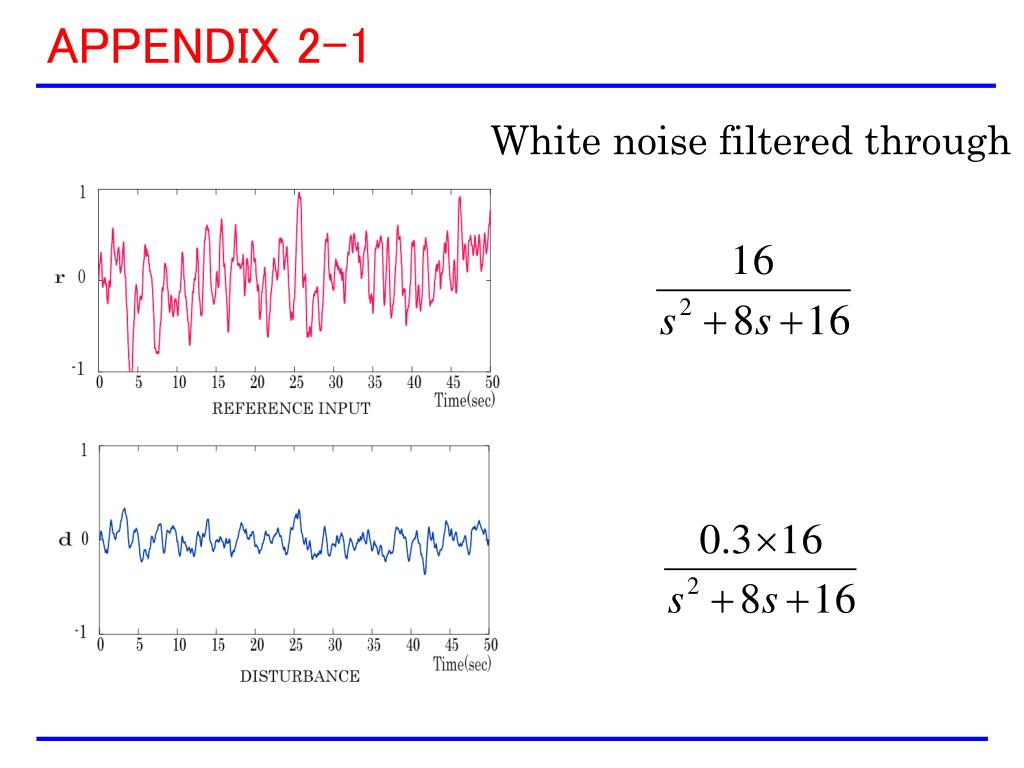 APPENDIX 2-1

White noise filtered through

1

r 0

-1

0 5 10 15 20 25 30 35 40 45 50

Time(sec)

REFERENCE INPUT

$\frac{16}{s^2+8s+16}$

1

d 0

-1

0 5 10 15 20 25 30 35 40 45 50

Time(sec)

DISTURBANCE

$\frac{0.3\times16}{s^2+8s+16}$